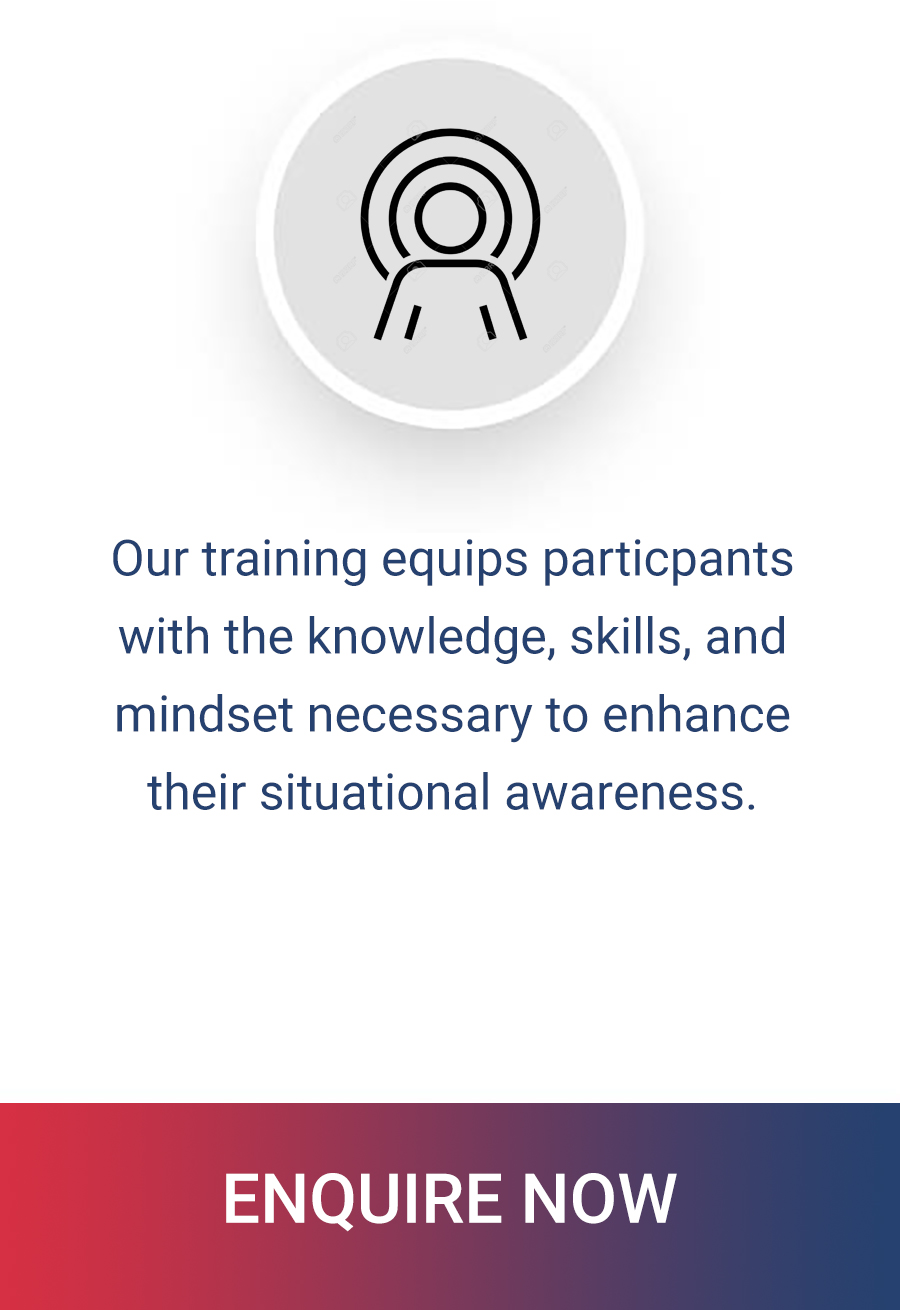 Our training equips particpants with the knowledge, skills, and mindset necessary to enhance their situational awareness.

ENQUIRE NOW